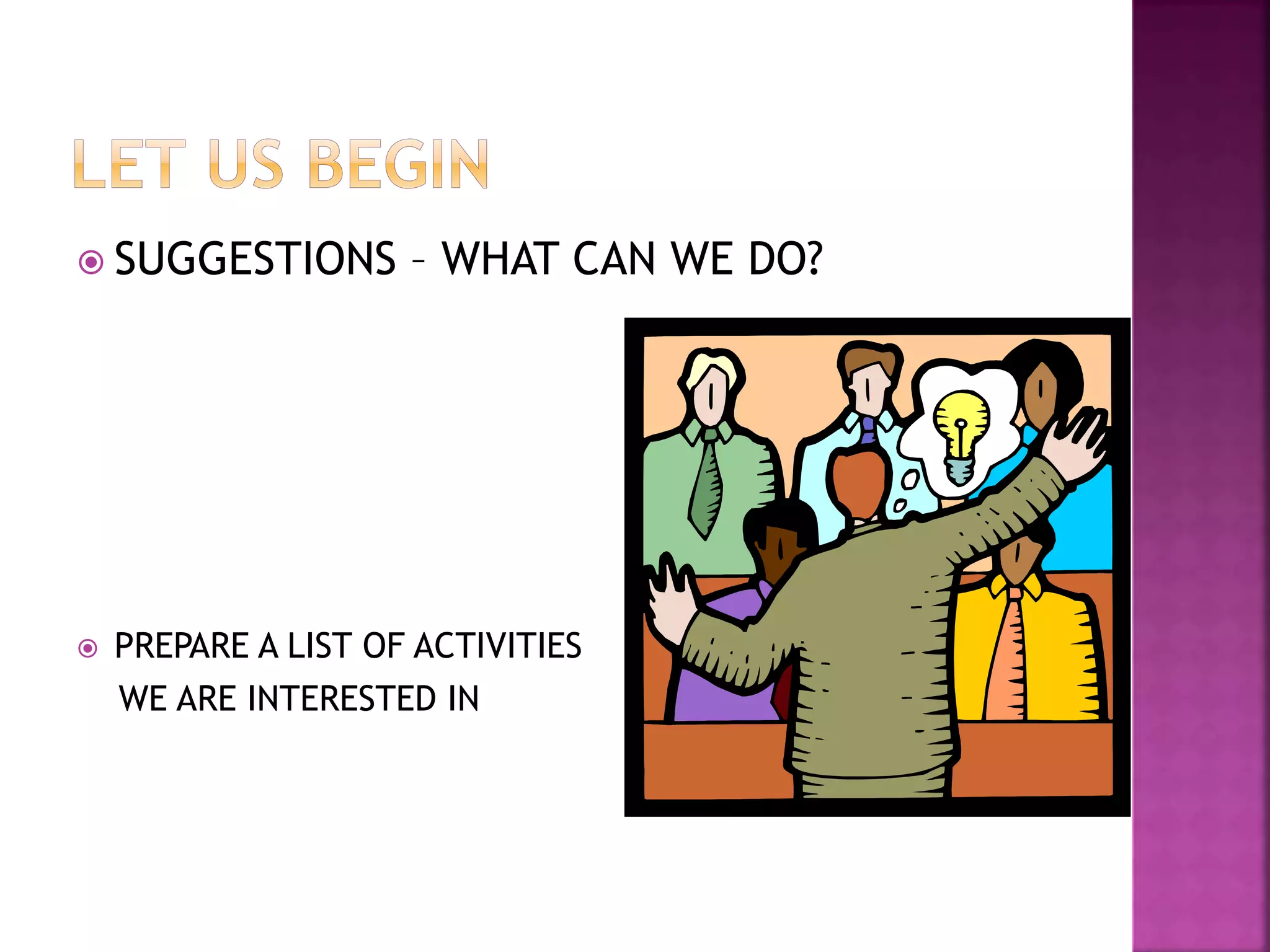 LET US BEGIN

SUGGESTIONS – WHAT CAN WE DO?

PREPARE A LIST OF ACTIVITIES WE ARE INTERESTED IN